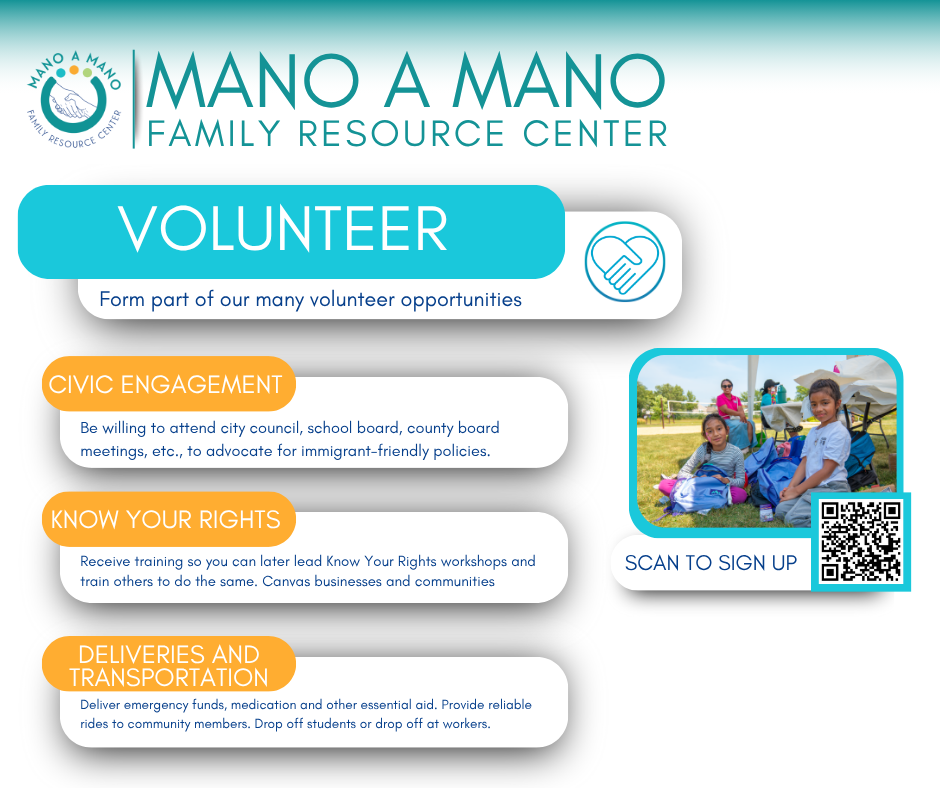 MANO A MANO
FAMILY RESOURCE CENTER

MANO A MANO
FAMILY RESOURCE CENTER

VOLUNTEER

Form part of our many volunteer opportunities

CIVIC ENGAGEMENT

Be willing to attend city council, school board, county board meetings, etc., to advocate for immigrant-friendly policies.

KNOW YOUR RIGHTS

Receive training so you can later lead Know Your Rights workshops and train others to do the same. Canvas businesses and communities

DELIVERIES AND TRANSPORTATION

Deliver emergency funds, medication and other essential aid. Provide reliable rides to community members. Drop off students or drop off at workers.

SCAN TO SIGN UP